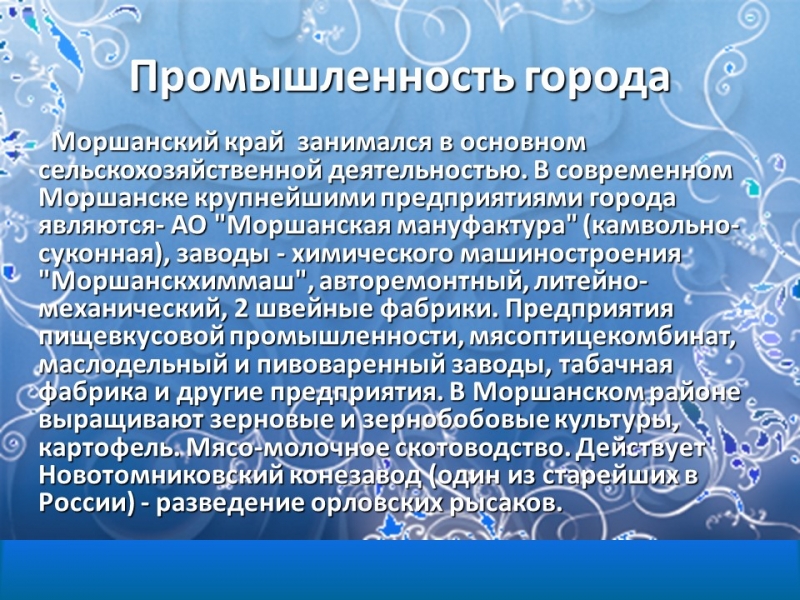 Промышленность города

Моршанский край занимался в основном сельскохозяйственной деятельностью. В современном Моршанске крупнейшими предприятиями города являются- АО "Моршанская мануфактура" (камвольно-суконная), заводы - химического машиностроения "Моршанскхиммаш", авторемонтный, литейно-механический, 2 швейные фабрики. Предприятия пищевкусовой промышленности, мясоптицекомбинат, маслодельный и пивоваренный заводы, табачная фабрика и другие предприятия. В Моршанском районе выращивают зерновые и зернобобовые культуры, картофель. Мясо-молочное скотоводство. Действует Новотомниковский конезавод (один из старейших в России) - разведение орловских рысаков.